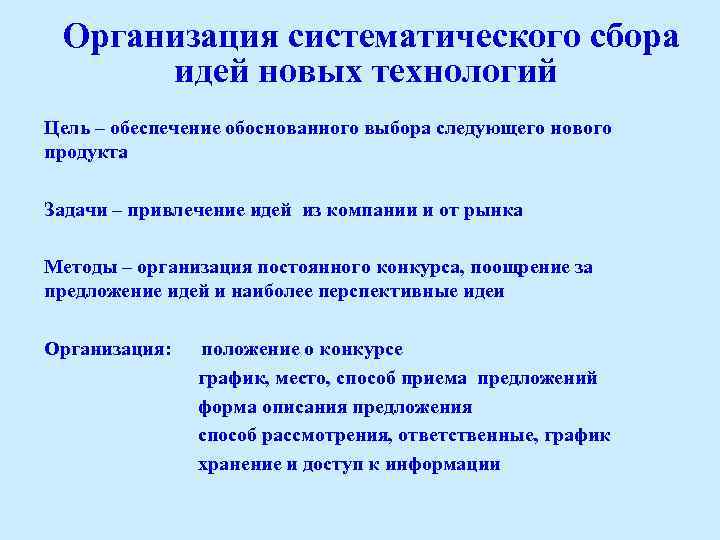 Организация систематического сбора идей новых технологий

Цель – обеспечение обоснованного выбора следующего нового продукта

Задачи – привлечение идей из компании и от рынка

Методы – организация постоянного конкурса, поощрение за предложение идей и наиболее перспективные идеи

Организация: положение о конкурсе
график, место, способ приема предложений
форма описания предложения
способ рассмотрения, ответственные, график
хранение и доступ к информации